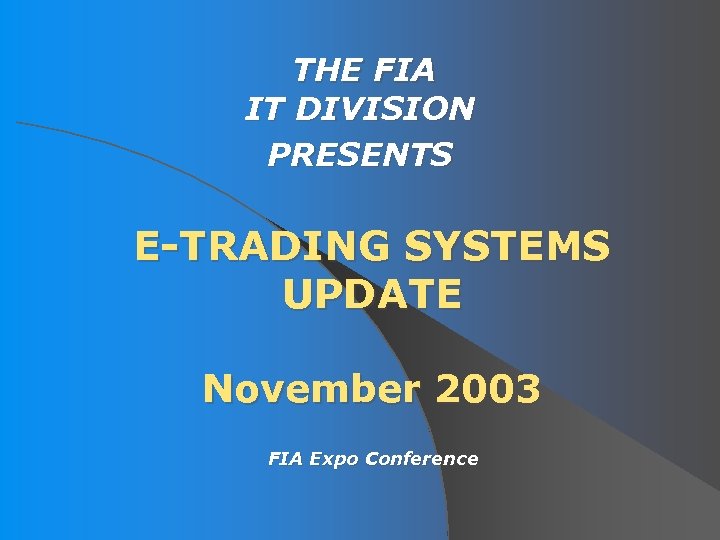 THE FIA
IT DIVISION
PRESENTS

E-TRADING SYSTEMS UPDATE

November 2003

FIA Expo Conference